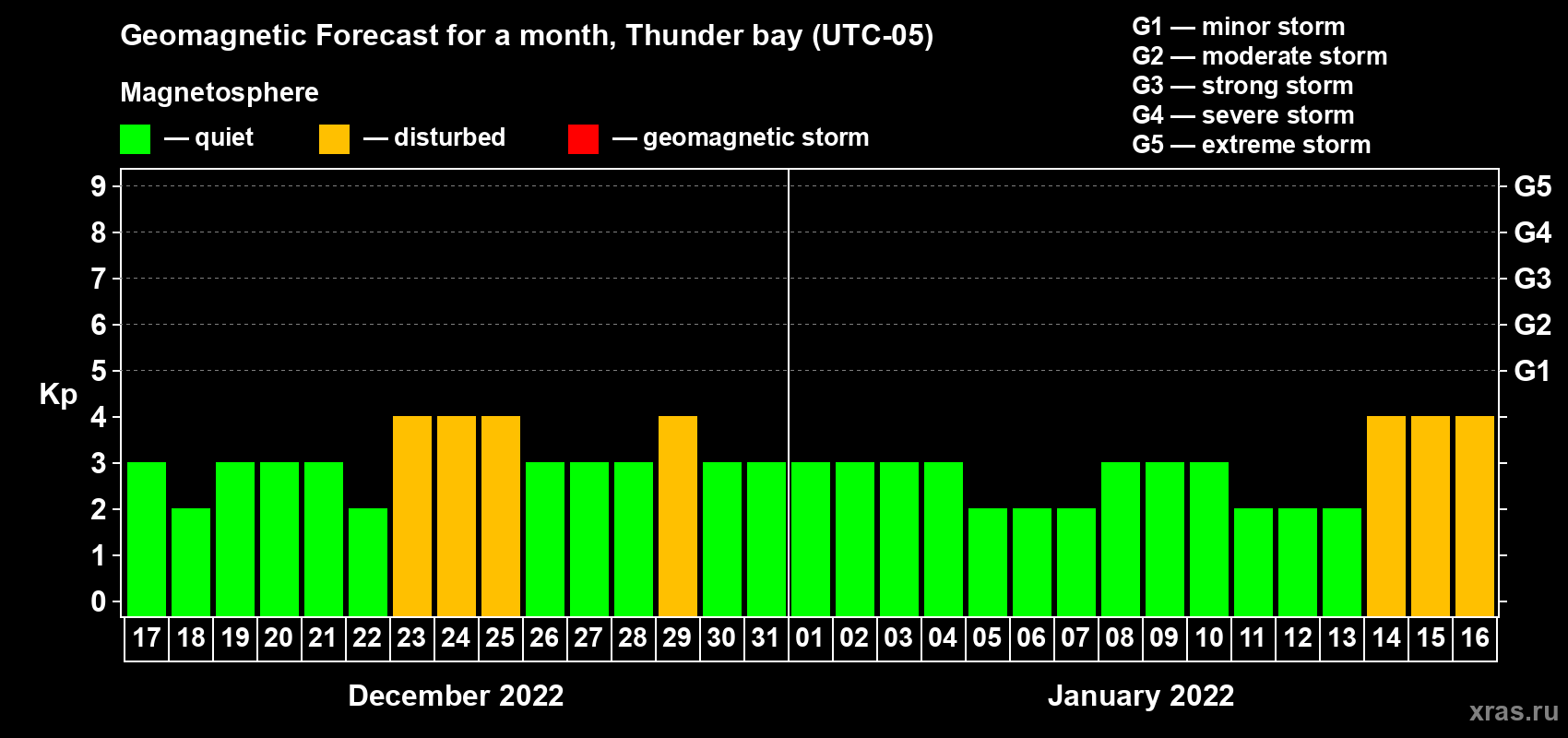 Geomagnetic Forecast for a month, Thunder bay (UTC-05)

Magnetosphere

— quiet — disturbed — geomagnetic storm

G1 — minor storm
G2 — moderate storm
G3 — strong storm
G4 — severe storm
G5 — extreme storm

Kp

9 8 7 6 5 4 3 2 1 0

G5 G4 G3 G2 G1

17 18 19 20 21 22 23 24 25 26 27 28 29 30 31 01 02 03 04 05 06 07 08 09 10 11 12 13 14 15 16

December 2022

January 2022

xras.ru